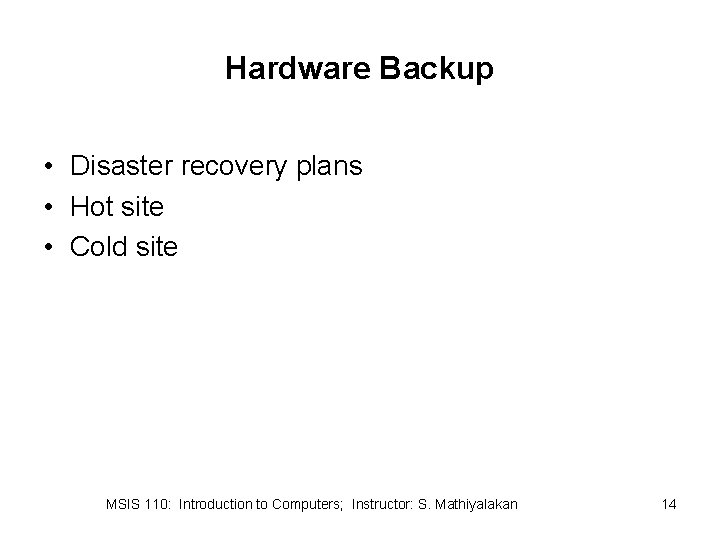 Hardware Backup

• Disaster recovery plans
• Hot site
• Cold site

MSIS 110: Introduction to Computers; Instructor: S. Mathiyalakan

14